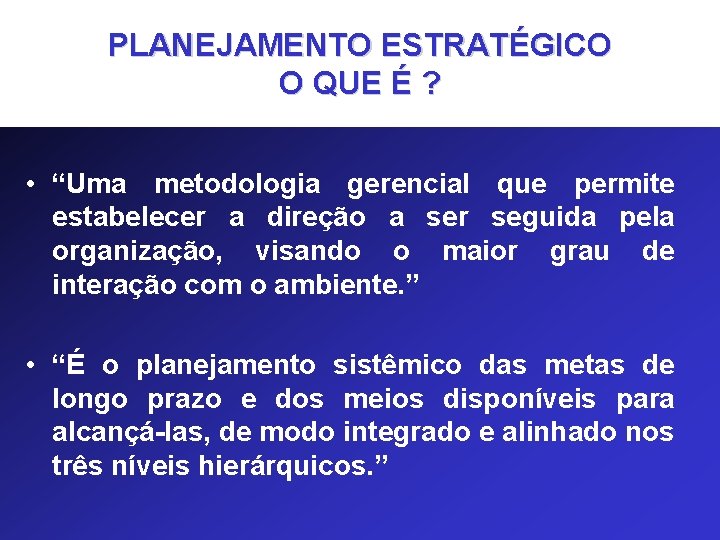 PLANEJAMENTO ESTRATÉGICO
O QUE É ?

• “Uma metodologia gerencial que permite estabelecer a direção a ser seguida pela organização, visando o maior grau de interação com o ambiente.”

• “É o planejamento sistêmico das metas de longo prazo e dos meios disponíveis para alcançá-las, de modo integrado e alinhado nos três níveis hierárquicos.”